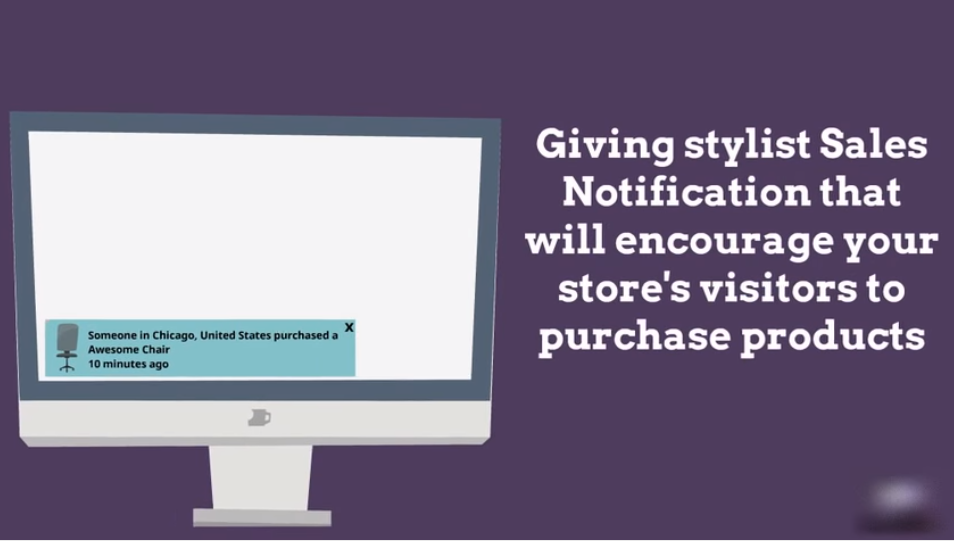 Someone in Chicago, United States purchased a Awesome Chair
10 minutes ago
X

Giving stylist Sales Notification that will encourage your store's visitors to purchase products